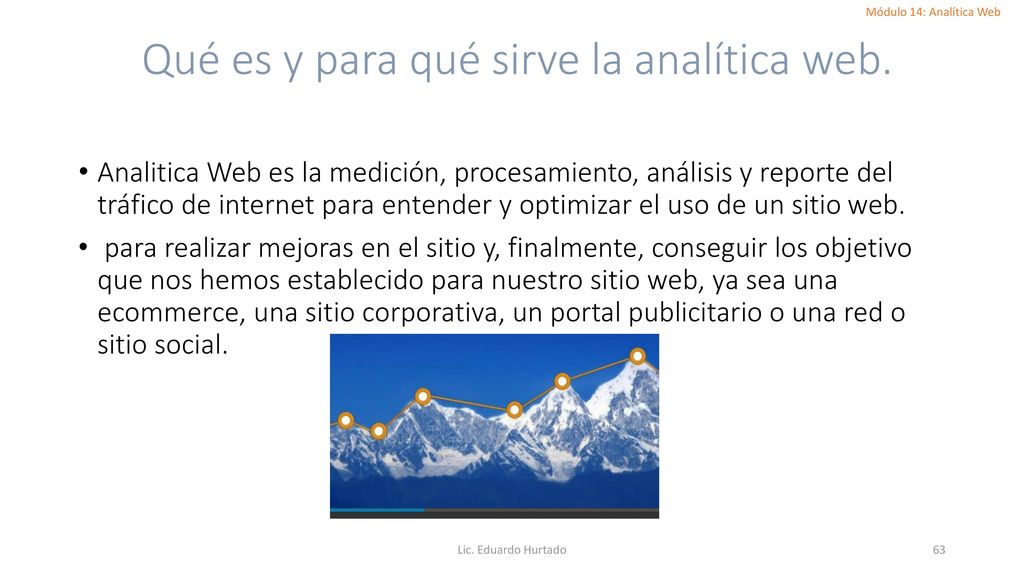 Módulo 14: Analítica Web

Qué es y para qué sirve la analítica web.

• Analitica Web es la medición, procesamiento, análisis y reporte del tráfico de internet para entender y optimizar el uso de un sitio web.
• para realizar mejoras en el sitio y, finalmente, conseguir los objetivo que nos hemos establecido para nuestro sitio web, ya sea una ecommerce, una sitio corporativa, un portal publicitario o una red o sitio social.

Lic. Eduardo Hurtado

63